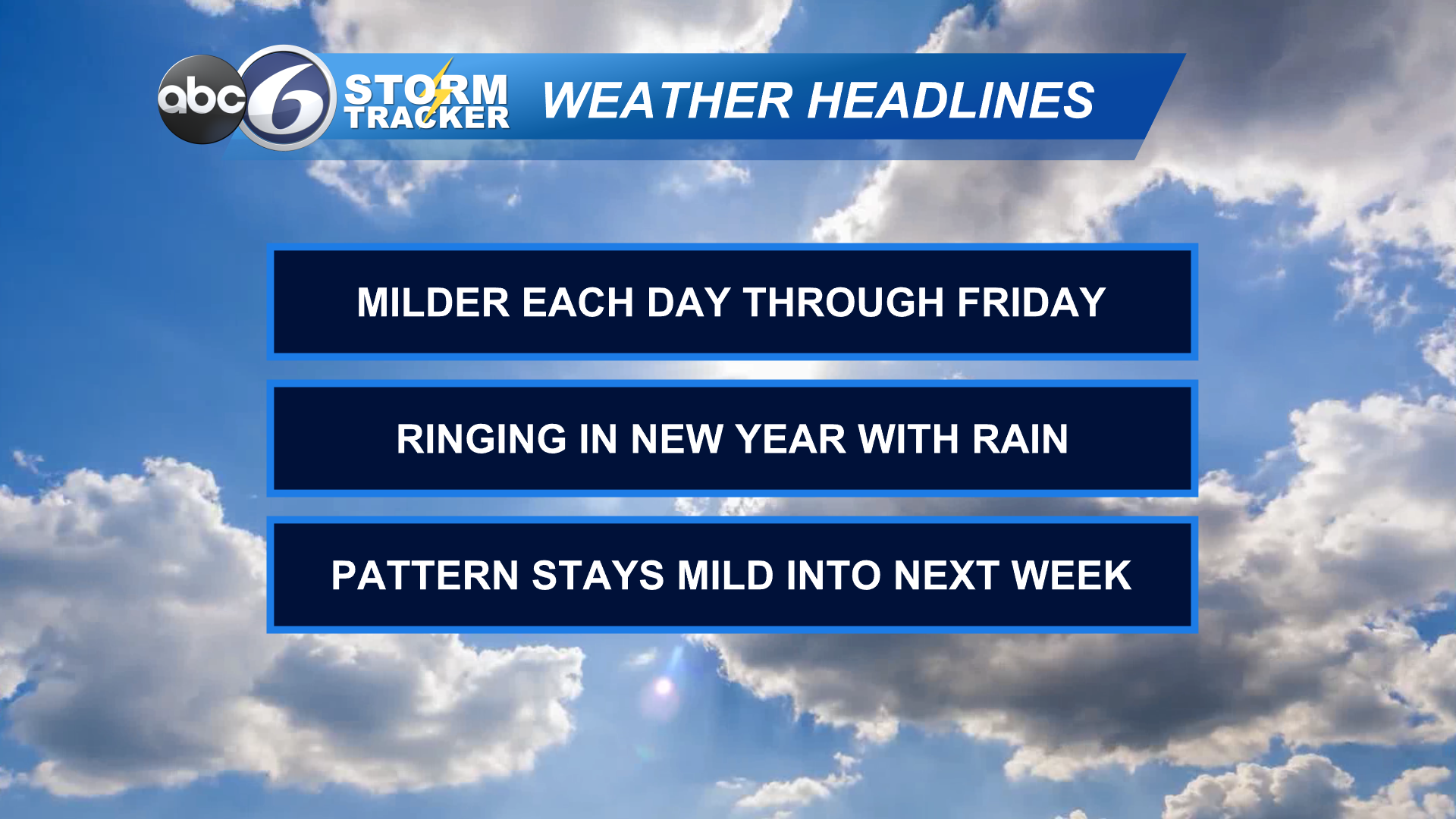 abc 6 STORM TRACKER WEATHER HEADLINES

MILDER EACH DAY THROUGH FRIDAY

RINGING IN NEW YEAR WITH RAIN

PATTERN STAYS MILD INTO NEXT WEEK